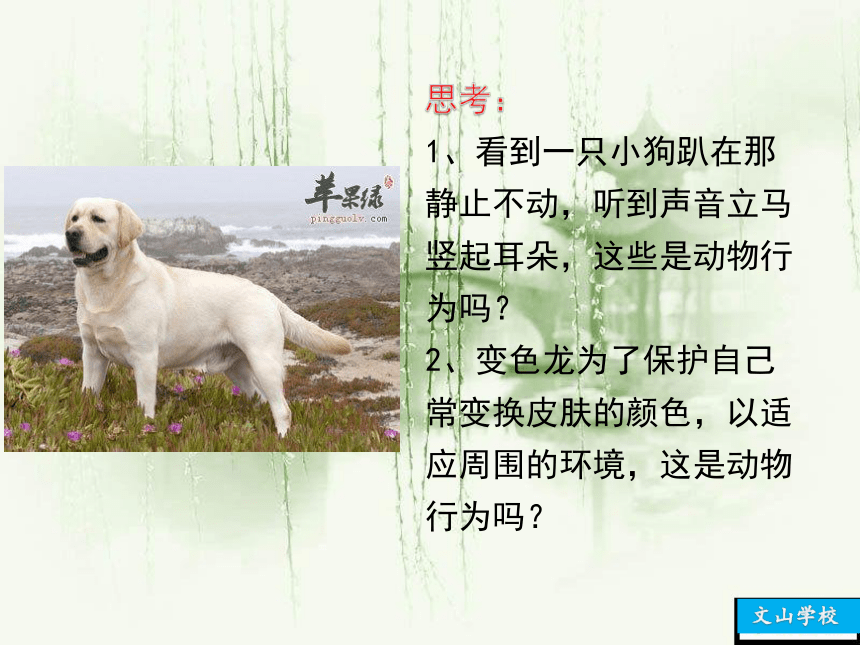 苹果绿
pingguolv.com

思考：

1、看到一只小狗趴在那静止不动，听到声音立马竖起耳朵，这些是动物行为吗？

2、变色龙为了保护自己常变换皮肤的颜色，以适应周围的环境，这是动物行为吗？

文山学校